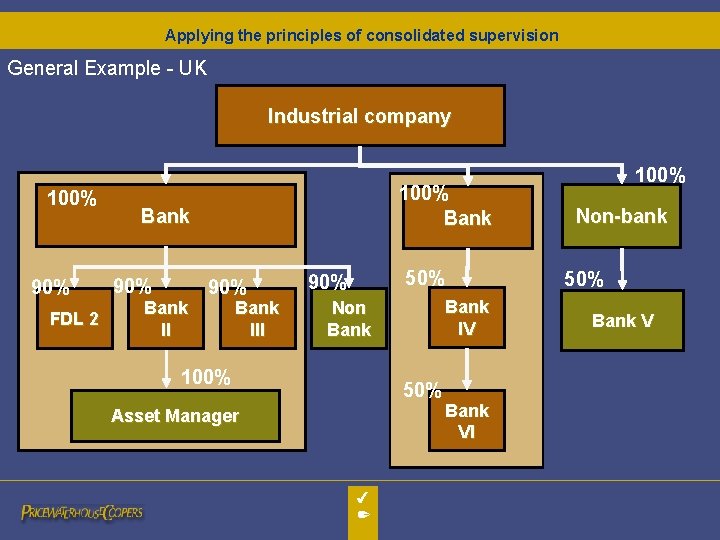 Applying the principles of consolidated supervision

General Example - UK

Industrial company

100%

Bank

100%

Bank

100%

Non-bank

90%

FDL 2

90%

Bank II

90%

Bank III

90%

Non Bank

50%

Bank IV

50%

Bank V

100%

Asset Manager

50%

Bank VI

PRICEWATERHOUSECOOPERS